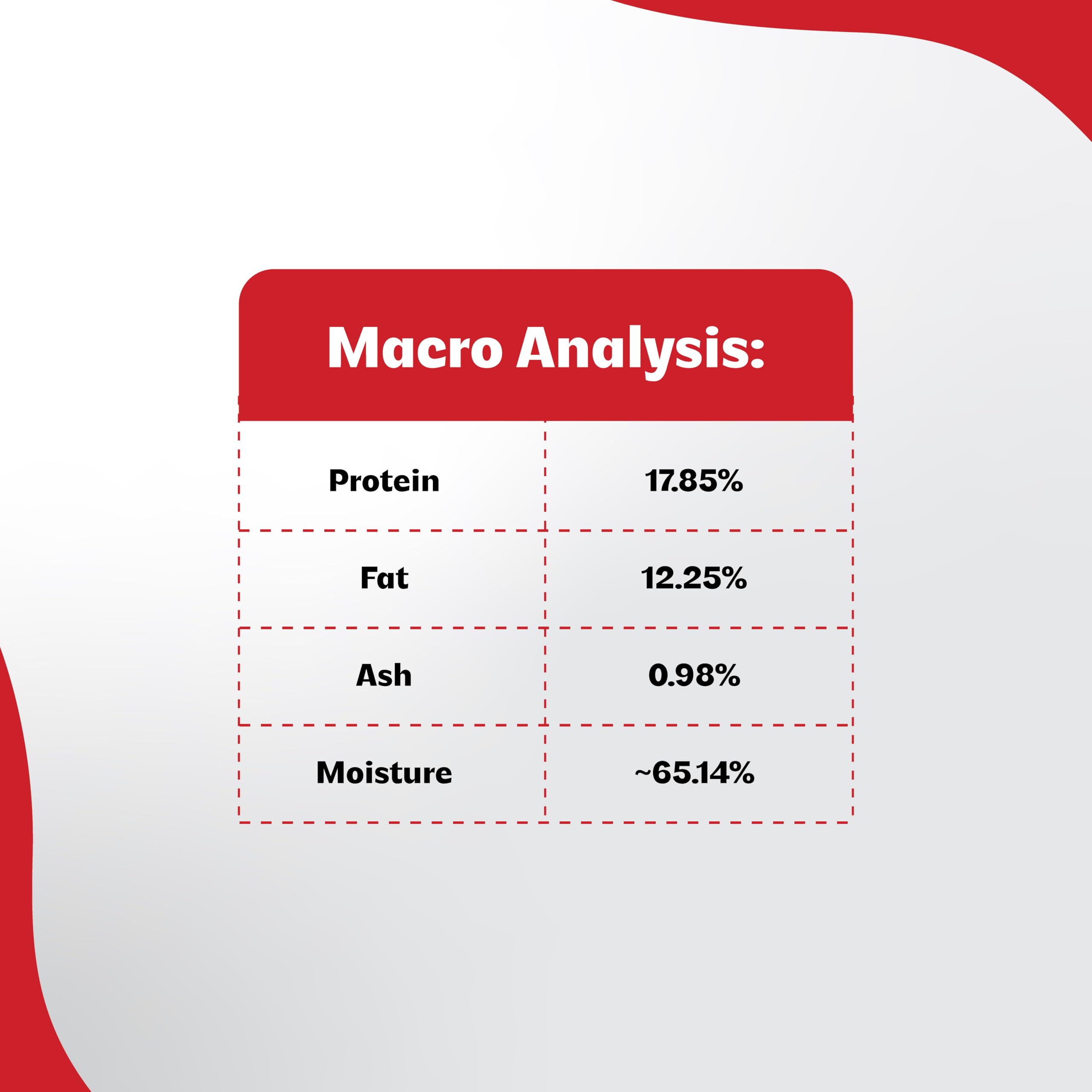 Macro Analysis:

| Protein | 17.85% |
|---|---|
| Fat | 12.25% |
| Ash | 0.98% |
| Moisture | ~65.14% |